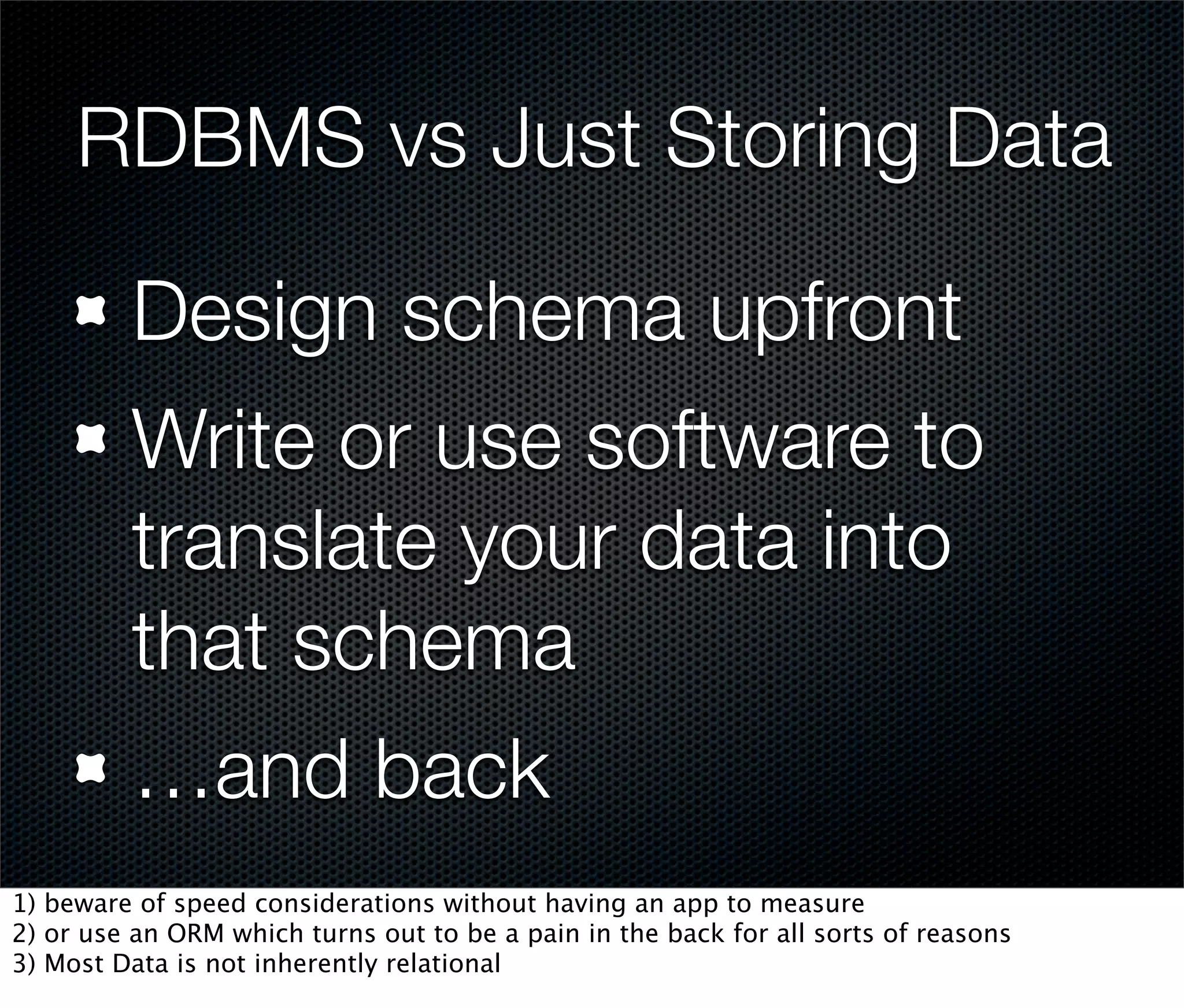 RDBMS vs Just Storing Data

Design schema upfront

Write or use software to translate your data into that schema

…and back

1) beware of speed considerations without having an app to measure
2) or use an ORM which turns out to be a pain in the back for all sorts of reasons
3) Most Data is not inherently relational